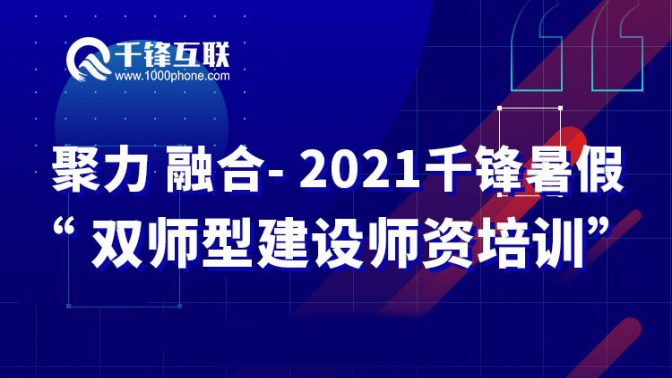 千锋互联
www.1000phone.com

聚力 融合- 2021千锋暑假
“ 双师型建设师资培训”